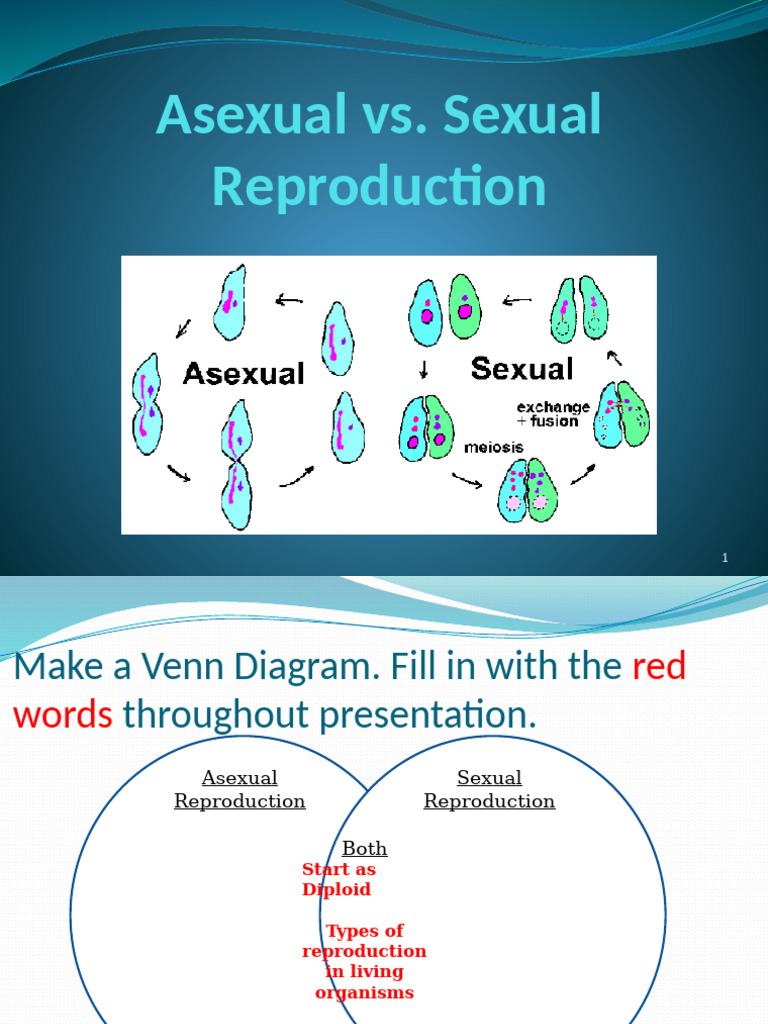 Asexual vs. Sexual Reproduction

Asexual

Sexual

exchange + fusion

meiosis

1

Make a Venn Diagram. Fill in with the red words throughout presentation.

Asexual Reproduction

Sexual Reproduction

Both

Start as Diploid

Types of reproduction in living organisms